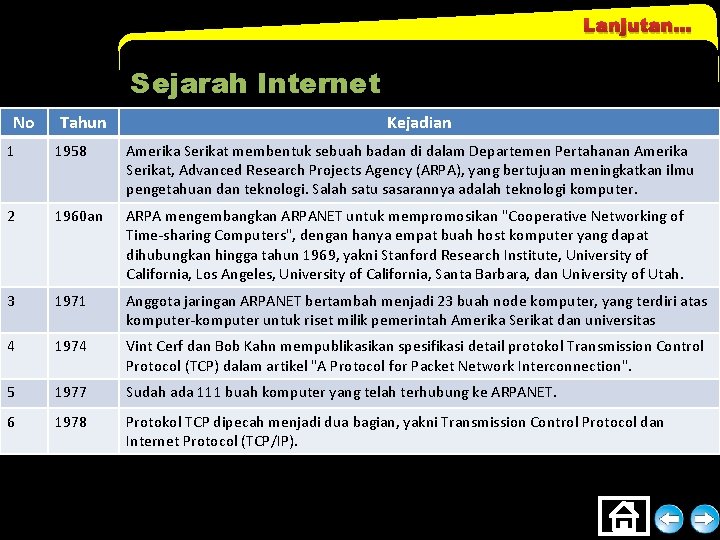 Lanjutan...

Sejarah Internet

| No | Tahun | Kejadian |
|---|---|---|
| 1 | 1958 | Amerika Serikat membentuk sebuah badan di dalam Departemen Pertahanan Amerika Serikat, Advanced Research Projects Agency (ARPA), yang bertujuan meningkatkan ilmu pengetahuan dan teknologi. Salah satu sasarannya adalah teknologi komputer. |
| 2 | 1960an | ARPA mengembangkan ARPANET untuk mempromosikan "Cooperative Networking of Time-sharing Computers", dengan hanya empat buah host komputer yang dapat dihubungkan hingga tahun 1969, yakni Stanford Research Institute, University of California, Los Angeles, University of California, Santa Barbara, dan University of Utah. |
| 3 | 1971 | Anggota jaringan ARPANET bertambah menjadi 23 buah node komputer, yang terdiri atas komputer-komputer untuk riset milik pemerintah Amerika Serikat dan universitas |
| 4 | 1974 | Vint Cerf dan Bob Kahn mempublikasikan spesifikasi detail protokol Transmission Control Protocol (TCP) dalam artikel "A Protocol for Packet Network Interconnection". |
| 5 | 1977 | Sudah ada 111 buah komputer yang telah terhubung ke ARPANET. |
| 6 | 1978 | Protokol TCP dipecah menjadi dua bagian, yakni Transmission Control Protocol dan Internet Protocol (TCP/IP). |